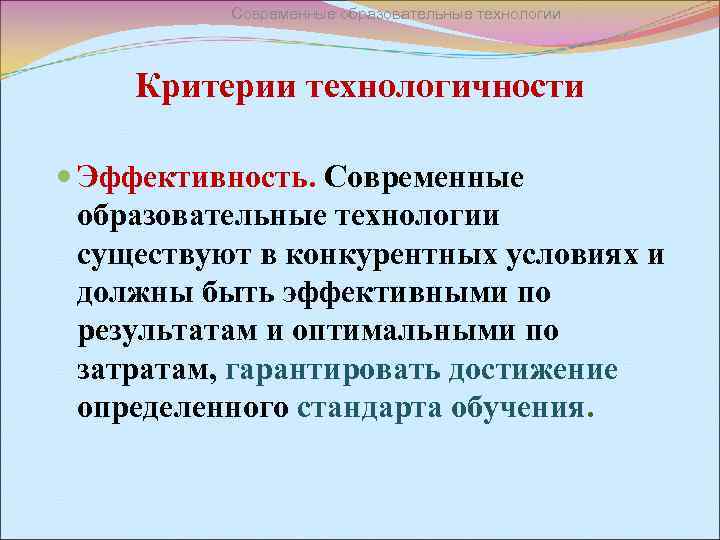 Современные образовательные технологии

Критерии технологичности

Эффективность. Современные образовательные технологии существуют в конкурентных условиях и должны быть эффективными по результатам и оптимальными по затратам, гарантировать достижение определенного стандарта обучения.